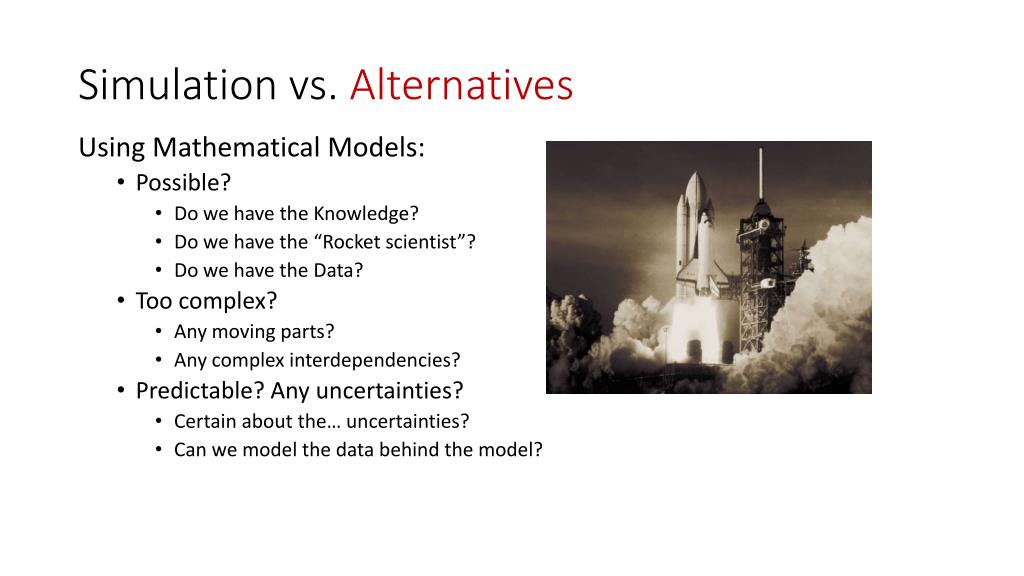 Simulation vs. Alternatives

Using Mathematical Models:

• Possible?
  • Do we have the Knowledge?
  • Do we have the “Rocket scientist”?
  • Do we have the Data?
• Too complex?
  • Any moving parts?
  • Any complex interdependencies?
• Predictable? Any uncertainties?
  • Certain about the… uncertainties?
  • Can we model the data behind the model?